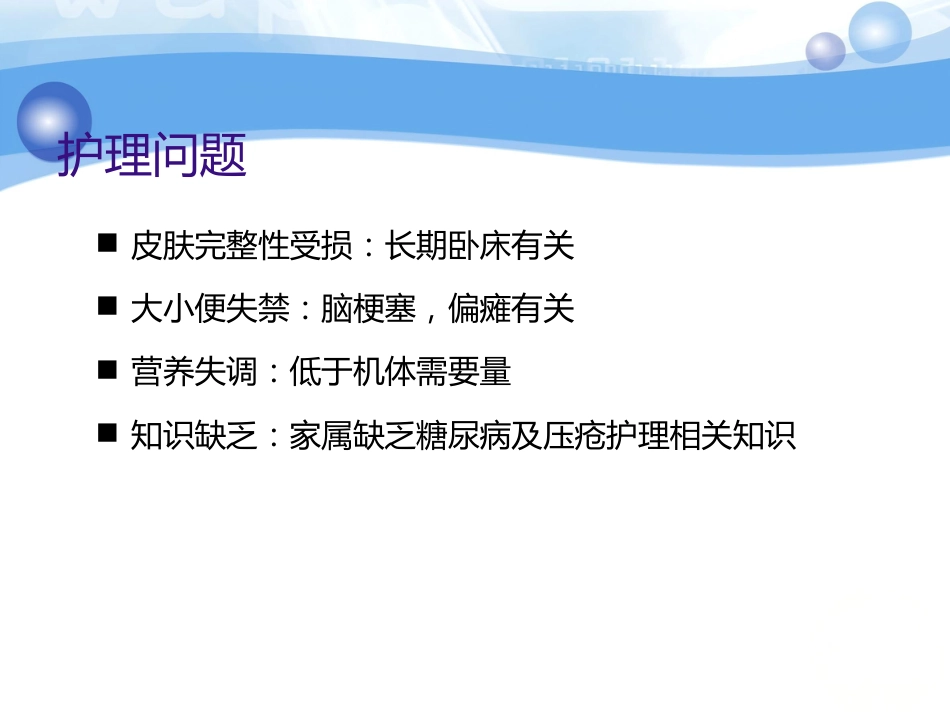 护理问题

■ 皮肤完整性受损：长期卧床有关

■ 大小便失禁：脑梗塞，偏瘫有关

■ 营养失调：低于机体需要量

■ 知识缺乏：家属缺乏糖尿病及压疮护理相关知识